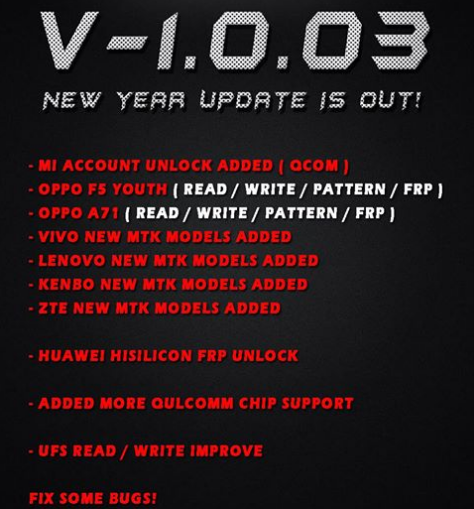 V-1.0.03

NEW YEAR UPDATE IS OUT!

- MI ACCOUNT UNLOCK ADDED ( QCOM )
- OPPO F5 YOUTH ( READ / WRITE / PATTERN / FRP )
- OPPO A71 ( READ / WRITE / PATTERN / FRP )
- VIVO NEW MTK MODELS ADDED
- LENOVO NEW MTK MODELS ADDED
- KENBO NEW MTK MODELS ADDED
- ZTE NEW MTK MODELS ADDED

- HUAWEI HISILICON FRP UNLOCK

- ADDED MORE QULCOMM CHIP SUPPORT

- UFS READ / WRITE IMPROVE

FIX SOME BUGS!